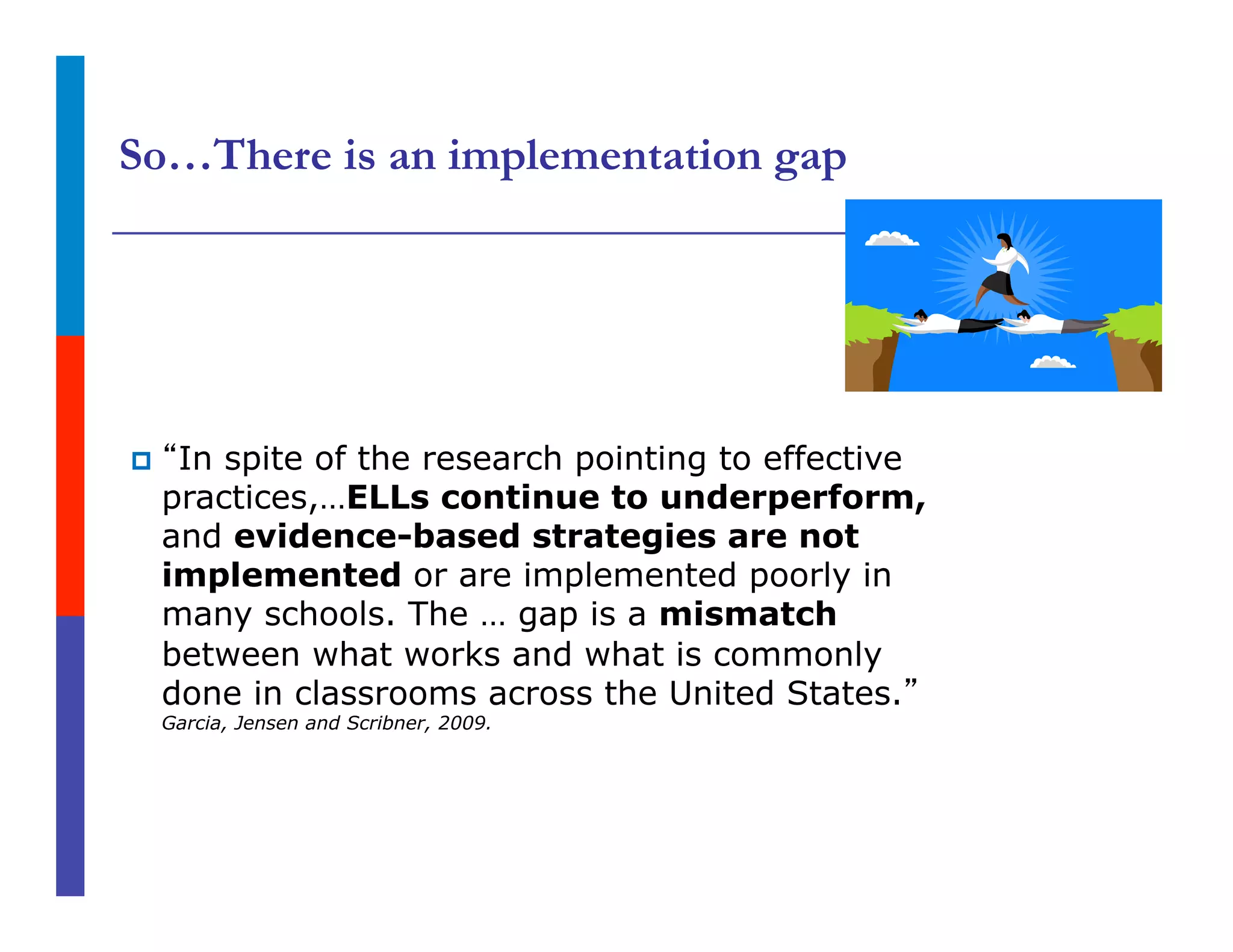 So…There is an implementation gap

“In spite of the research pointing to effective practices,…ELLs continue to underperform, and evidence-based strategies are not implemented or are implemented poorly in many schools. The … gap is a mismatch between what works and what is commonly done in classrooms across the United States.” Garcia, Jensen and Scribner, 2009.